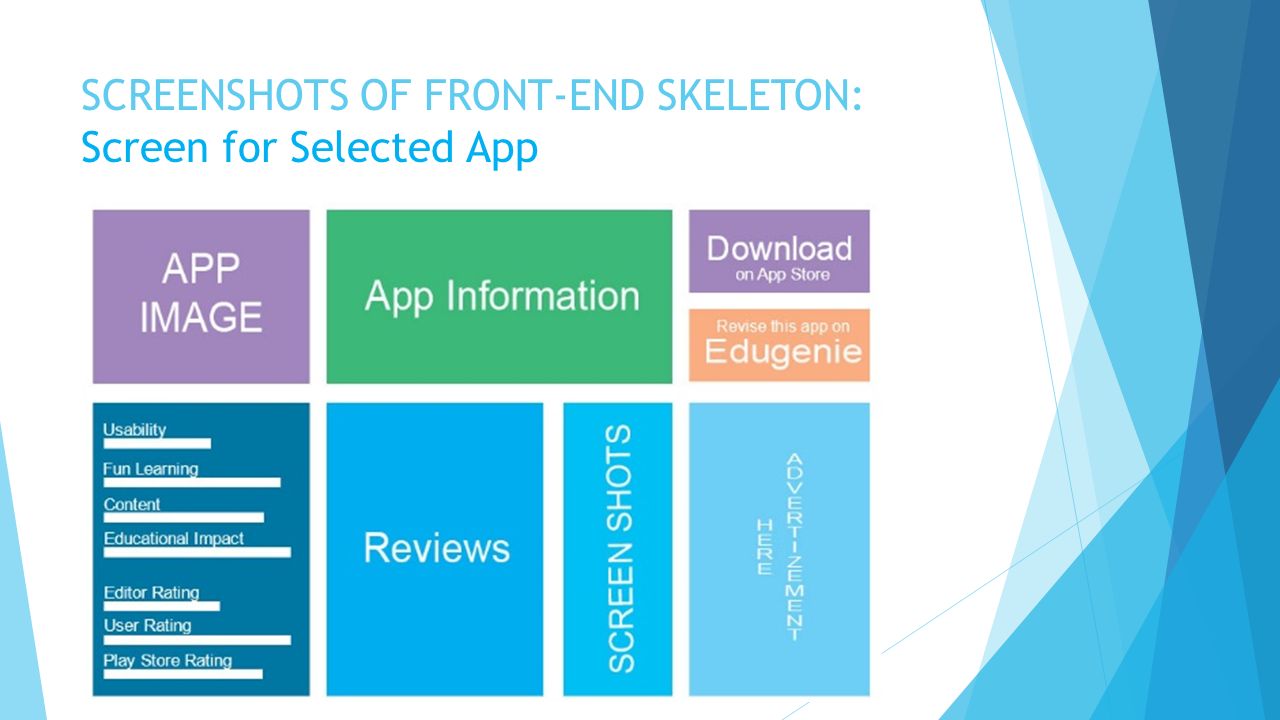 SCREENSHOTS OF FRONT-END SKELETON:
Screen for Selected App

APP IMAGE

App Information

Download
on App Store

Revise this app on
Edugenie

Usability
Fun Learning
Content
Educational Impact
Editor Rating
User Rating
Play Store Rating

Reviews

SCREEN SHOTS

ADVERTIZEMENT
HERE